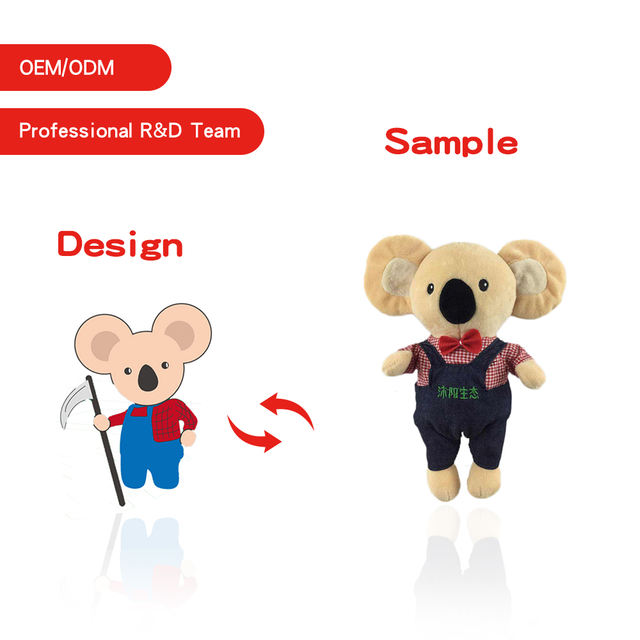 OEM/ODM

Professional R&D Team

Sample

Design

沐阳生态